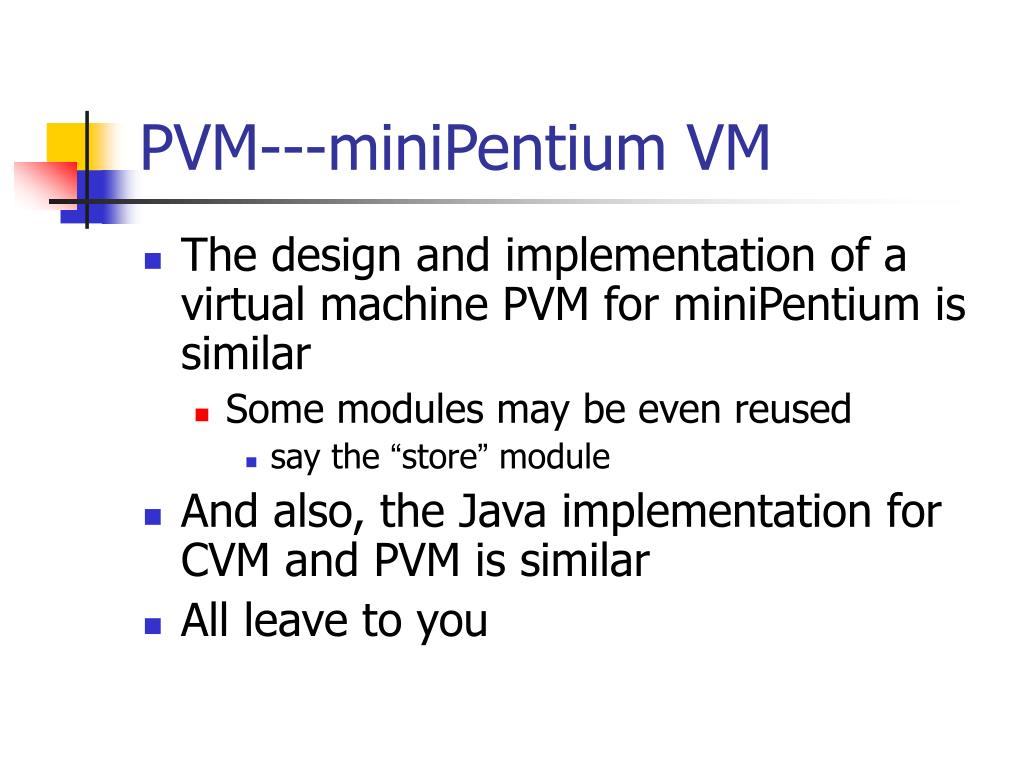 PVM---miniPentium VM

The design and implementation of a virtual machine PVM for miniPentium is similar

Some modules may be even reused

say the “store” module

And also, the Java implementation for CVM and PVM is similar

All leave to you